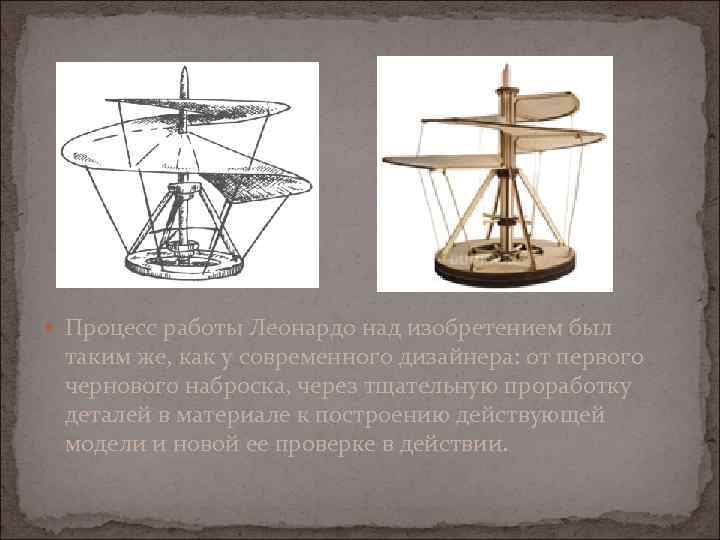 Процесс работы Леонардо над изобретением был таким же, как у современного дизайнера: от первого чернового наброска, через тщательную проработку деталей в материале к построению действующей модели и новой ее проверке в действии.